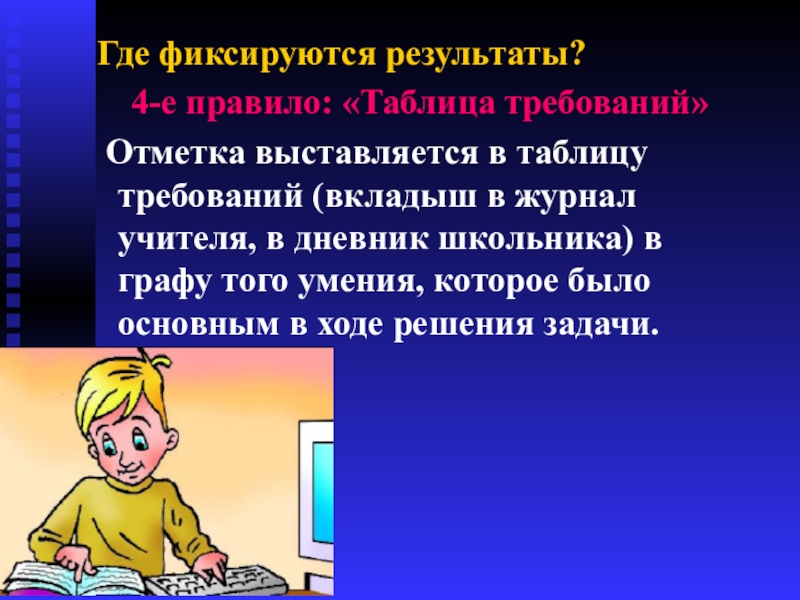 Где фиксируются результаты?

4-е правило: «Таблица требований»

Отметка выставляется в таблицу требований (вкладыш в журнал учителя, в дневник школьника) в графу того умения, которое было основным в ходе решения задачи.